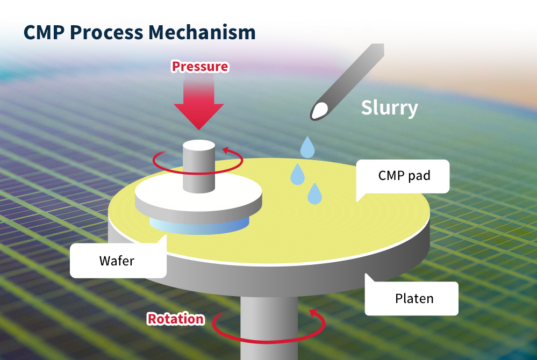 CMP Process Mechanism

Pressure

Slurry

CMP pad

Wafer

Platen

Rotation